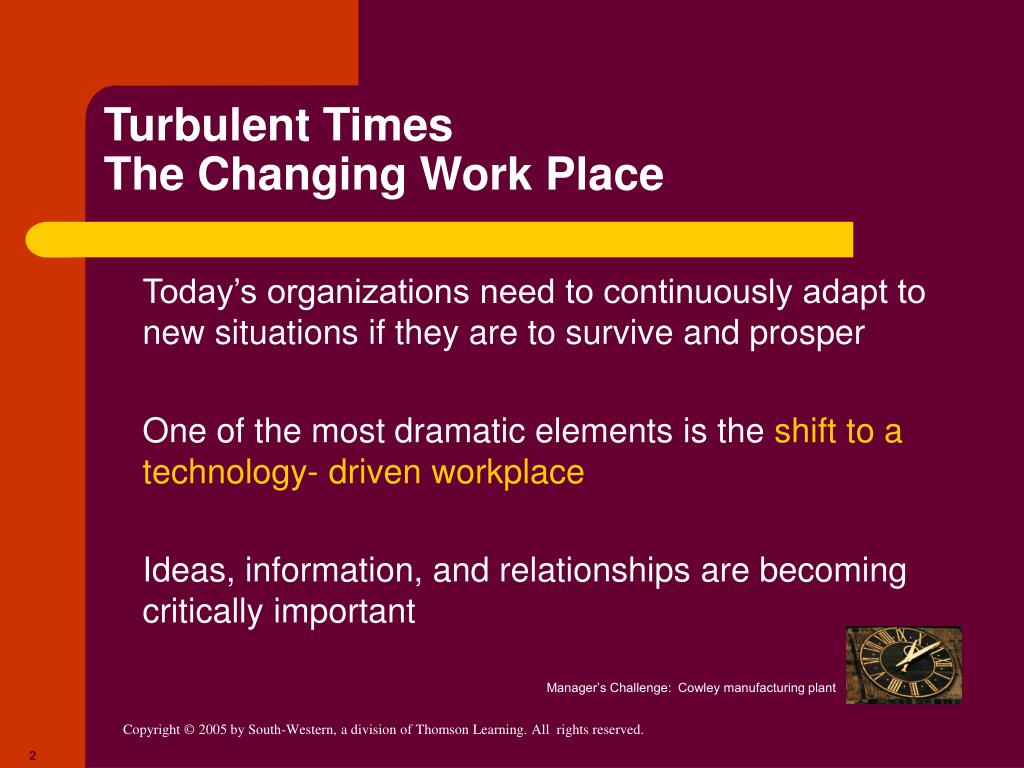 Turbulent Times
The Changing Work Place

Today’s organizations need to continuously adapt to new situations if they are to survive and prosper

One of the most dramatic elements is the shift to a technology- driven workplace

Ideas, information, and relationships are becoming critically important

Manager’s Challenge: Cowley manufacturing plant

Copyright © 2005 by South-Western, a division of Thomson Learning. All rights reserved.

2